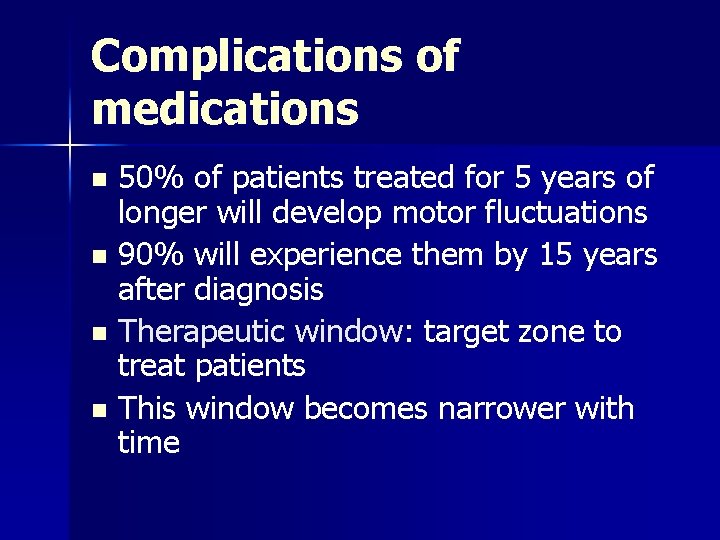 Complications of medications

- 50% of patients treated for 5 years of longer will develop motor fluctuations
- 90% will experience them by 15 years after diagnosis
- Therapeutic window: target zone to treat patients
- This window becomes narrower with time